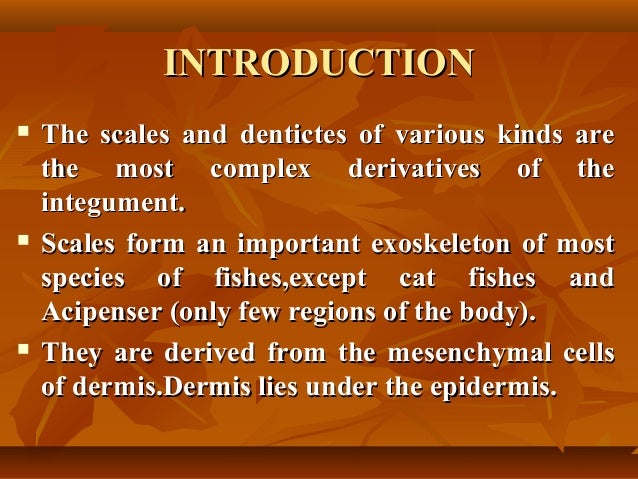 INTRODUCTION

▪ The scales and dentictes of various kinds are the most complex derivatives of the integument.

▪ Scales form an important exoskeleton of most species of fishes,except cat fishes and Acipenser (only few regions of the body).

▪ They are derived from the mesenchymal cells of dermis.Dermis lies under the epidermis.